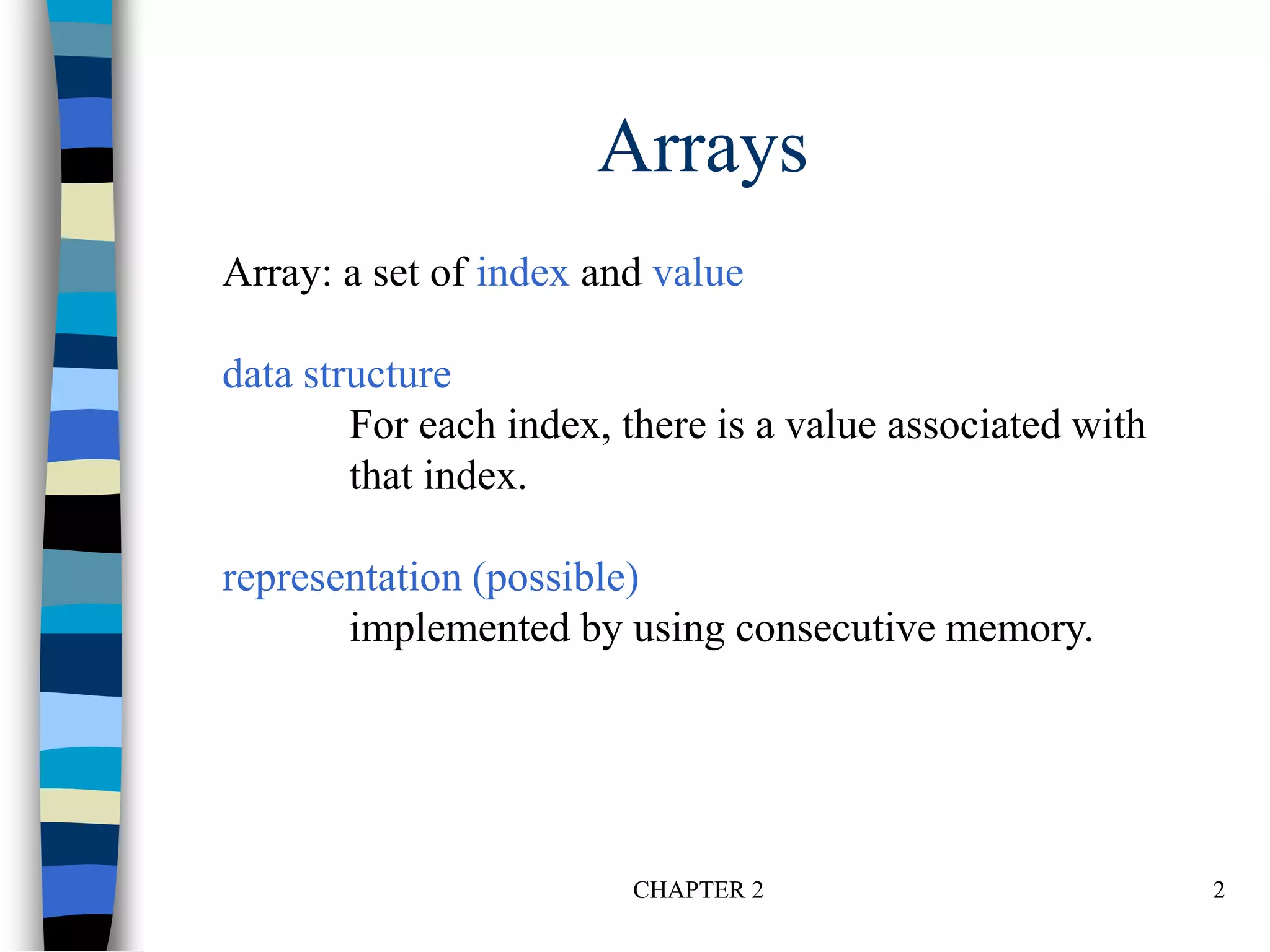 Arrays

Array: a set of index and value

data structure

For each index, there is a value associated with that index.

representation (possible)

implemented by using consecutive memory.

CHAPTER 2

2